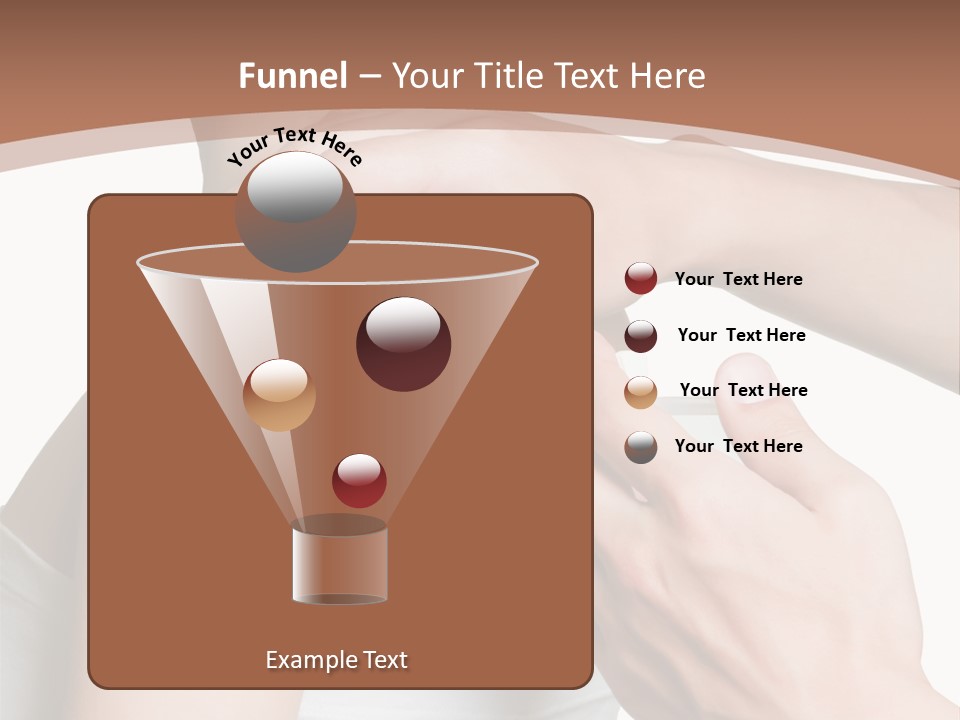 Funnel – Your Title Text Here

Your Text Here

Your Text Here

Your Text Here

Your Text Here

Your Text Here

Example Text